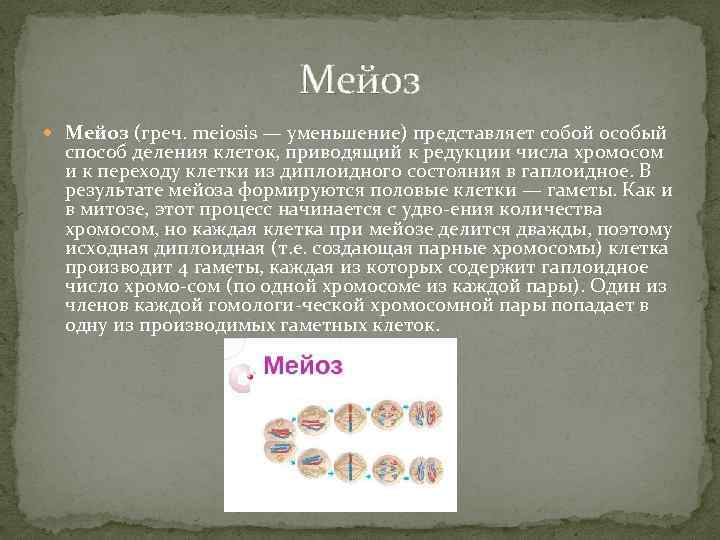 Мейоз

Мейоз (греч. meiosis — уменьшение) представляет собой особый способ деления клеток, приводящий к редукции числа хромосом и к переходу клетки из диплоидного состояния в гаплоидное. В результате мейоза формируются половые клетки — гаметы. Как и в митозе, этот процесс начинается с удво-ения количества хромосом, но каждая клетка при мейозе делится дважды, поэтому исходная диплоидная (т.е. создающая парные хромосомы) клетка производит 4 гаметы, каждая из которых содержит гаплоидное число хромо-сом (по одной хромосоме из каждой пары). Один из членов каждой гомологи-ческой хромосомной пары попадает в одну из производимых гаметных клеток.

Мейоз